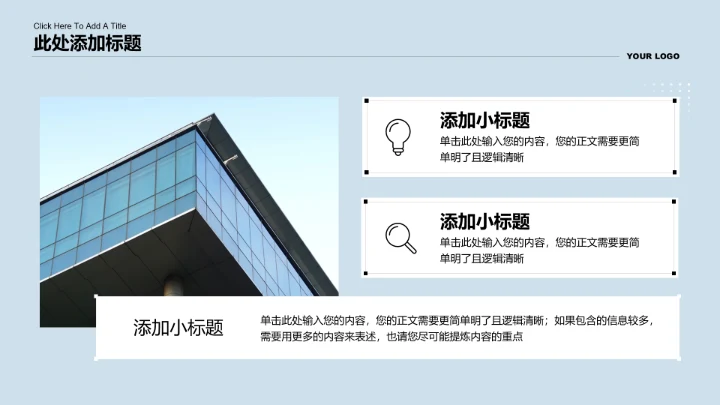 Click Here To Add A Title
此处添加标题

YOUR LOGO

添加小标题
单击此处输入您的内容，您的正文需要更简单明了且逻辑清晰

添加小标题
单击此处输入您的内容，您的正文需要更简单明了且逻辑清晰

添加小标题
单击此处输入您的内容，您的正文需要更简单明了且逻辑清晰；如果包含的信息较多，需要用更多的内容来表述，也请您尽可能提炼内容的重点